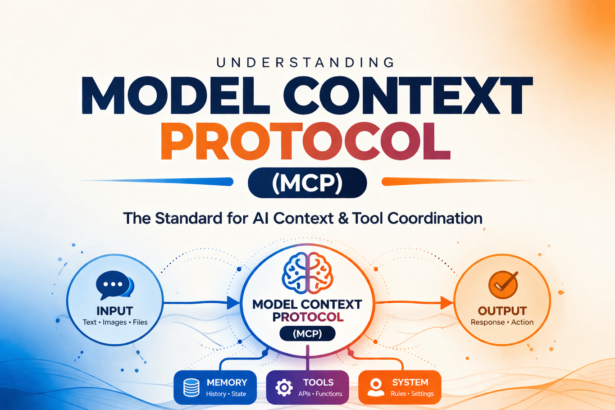 UNDERSTANDING
MODEL CONTEXT
PROTOCOL
(MCP)

The Standard for AI Context & Tool Coordination

INPUT
Text • Images • Files

MODEL CONTEXT PROTOCOL
(MCP)

OUTPUT
Response • Action

MEMORY
History • State

TOOLS
APIs • Functions

SYSTEM
Rules • Settings